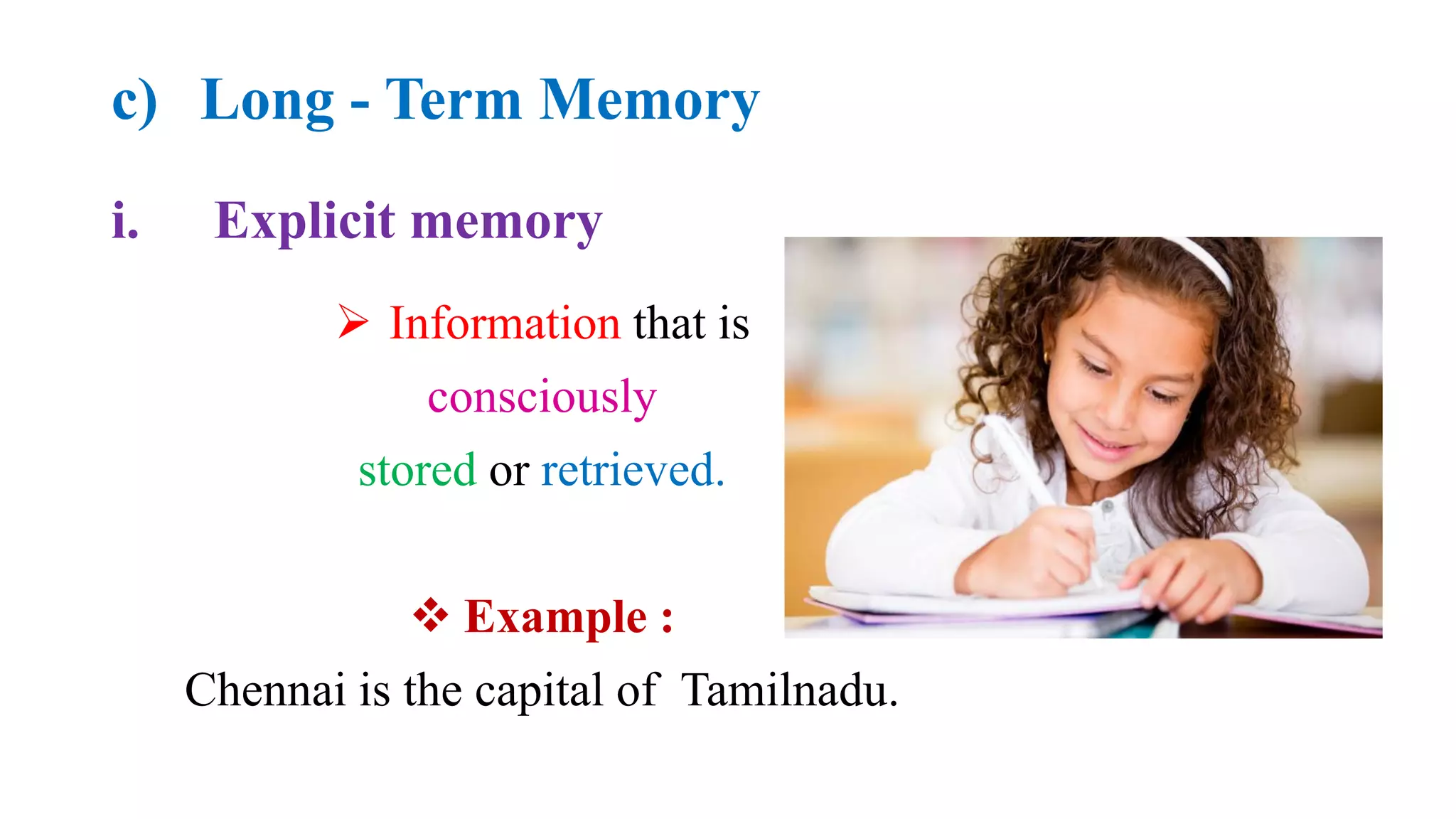 c) Long - Term Memory

i. Explicit memory

➢ Information that is consciously stored or retrieved.

❖ Example :

Chennai is the capital of Tamilnadu.